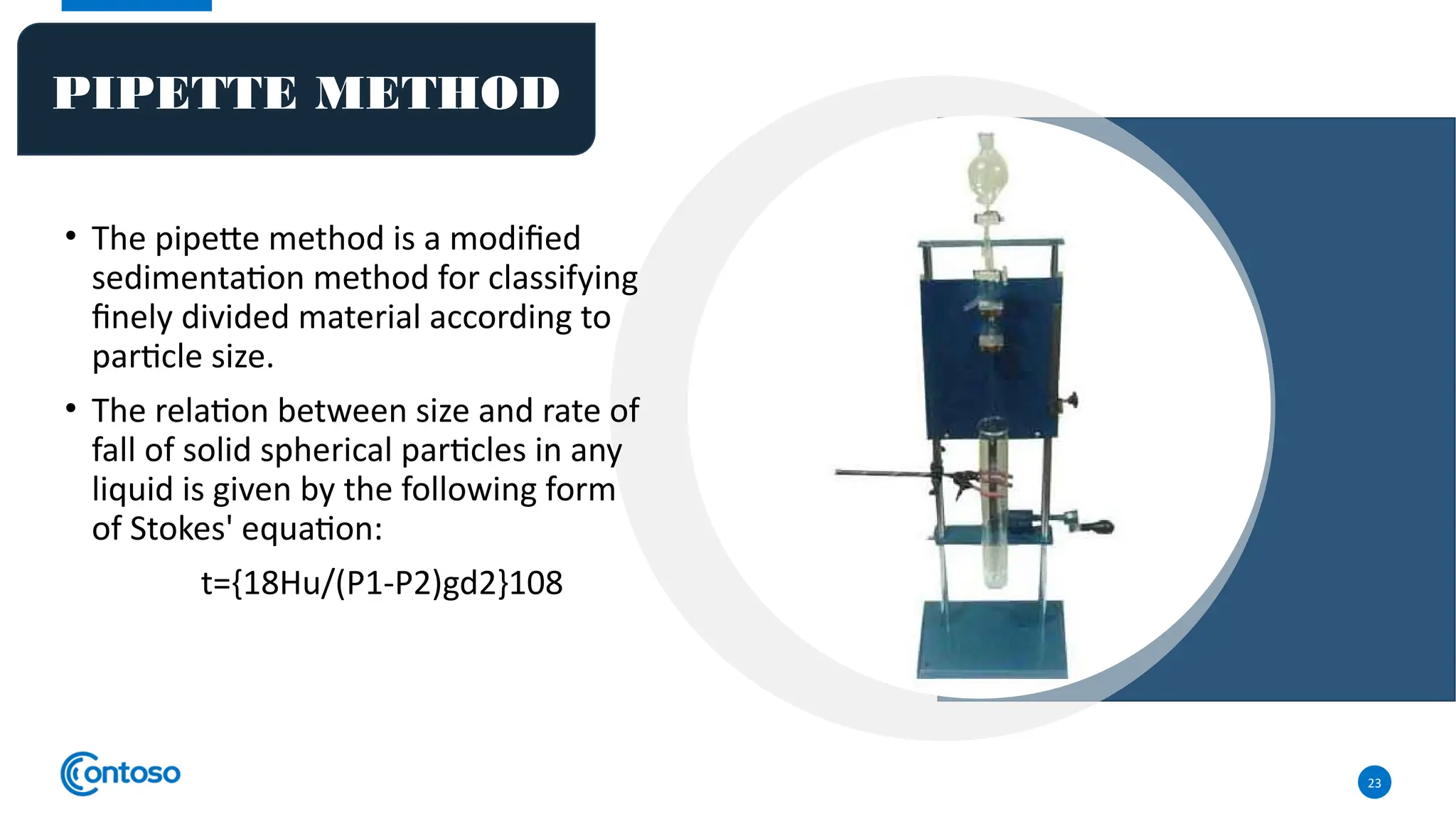 PIPETTE METHOD

• The pipette method is a modified sedimentation method for classifying finely divided material according to particle size.

• The relation between size and rate of fall of solid spherical particles in any liquid is given by the following form of Stokes' equation:

t={18Hu/(P1-P2)gd2}108

Contoso

23